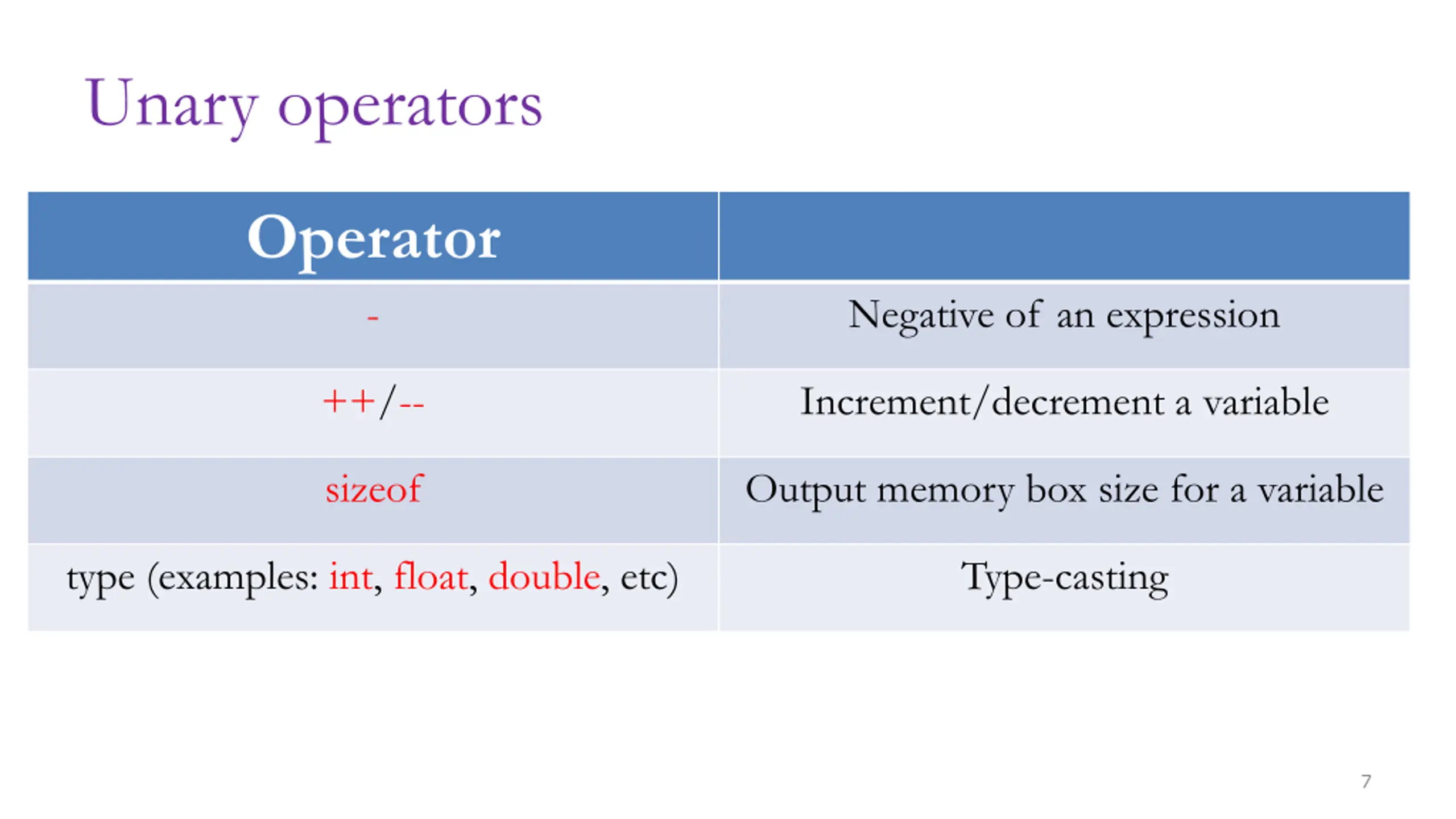 Unary operators

| Operator | |
|---|---|
| - | Negative of an expression |
| ++/-- | Increment/decrement a variable |
| sizeof | Output memory box size for a variable |
| type (examples: int, float, double, etc) | Type-casting |

7